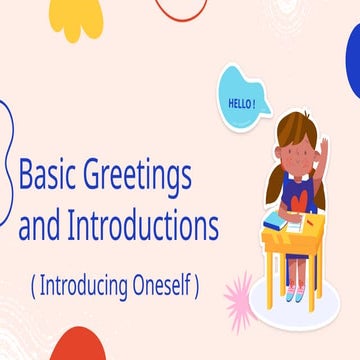 HELLO !

Basic Greetings and Introductions

( Introducing Oneself )